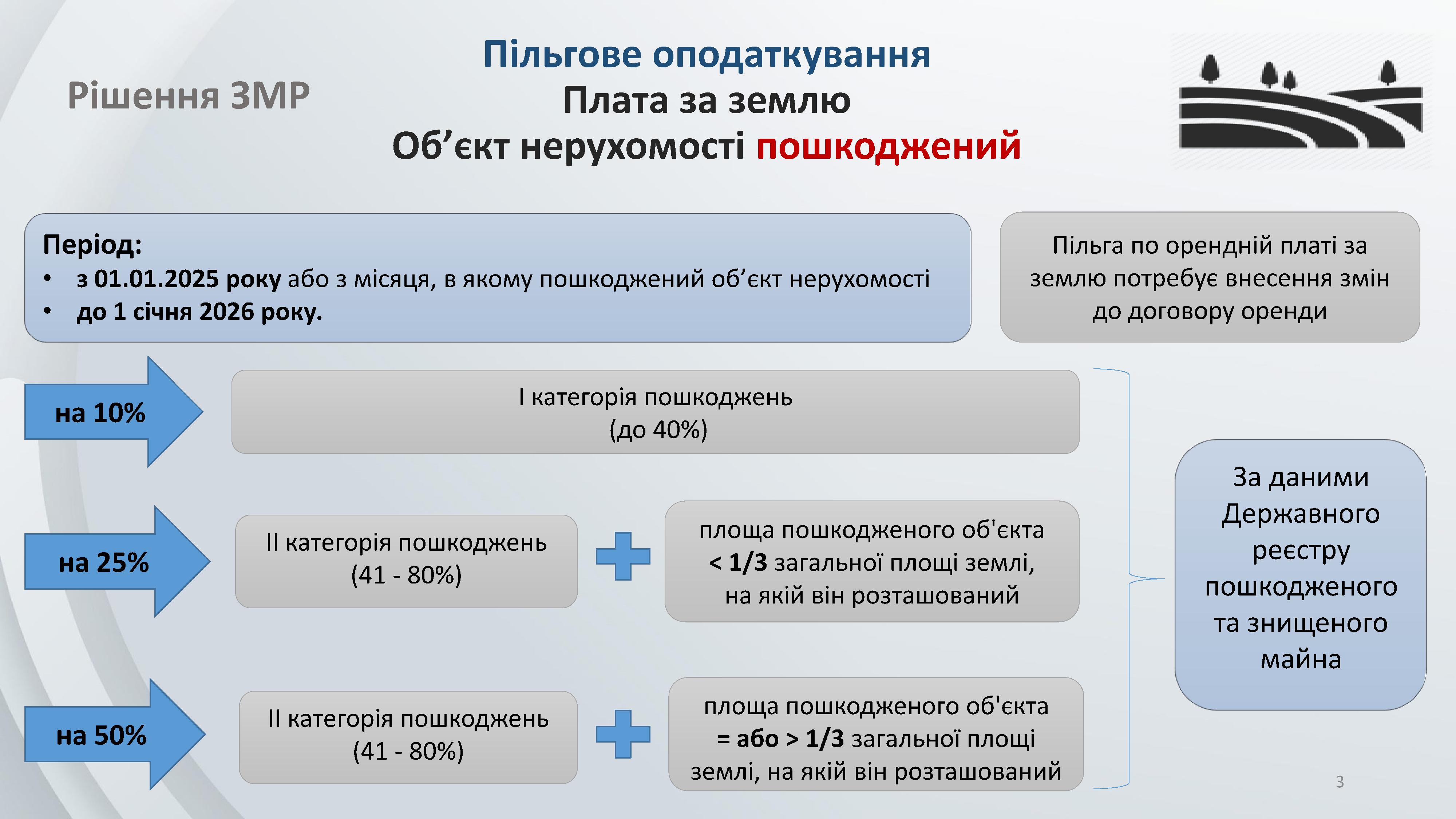 Рішення ЗМР

Пільгове оподаткування
Плата за землю
Об’єкт нерухомості пошкоджений

Період:
• з 01.01.2025 року або з місяця, в якому пошкоджений об’єкт нерухомості
• до 1 січня 2026 року.

Пільга по орендній платі за землю потребує внесення змін до договору оренди

на 10%

I категорія пошкоджень (до 40%)

на 25%

II категорія пошкоджень (41 - 80%)

площа пошкодженого об'єкта < 1/3 загальної площі землі, на якій він розташований

на 50%

II категорія пошкоджень (41 - 80%)

площа пошкодженого об'єкта = або > 1/3 загальної площі землі, на якій він розташований

За даними Державного реєстру пошкодженого та знищеного майна

3